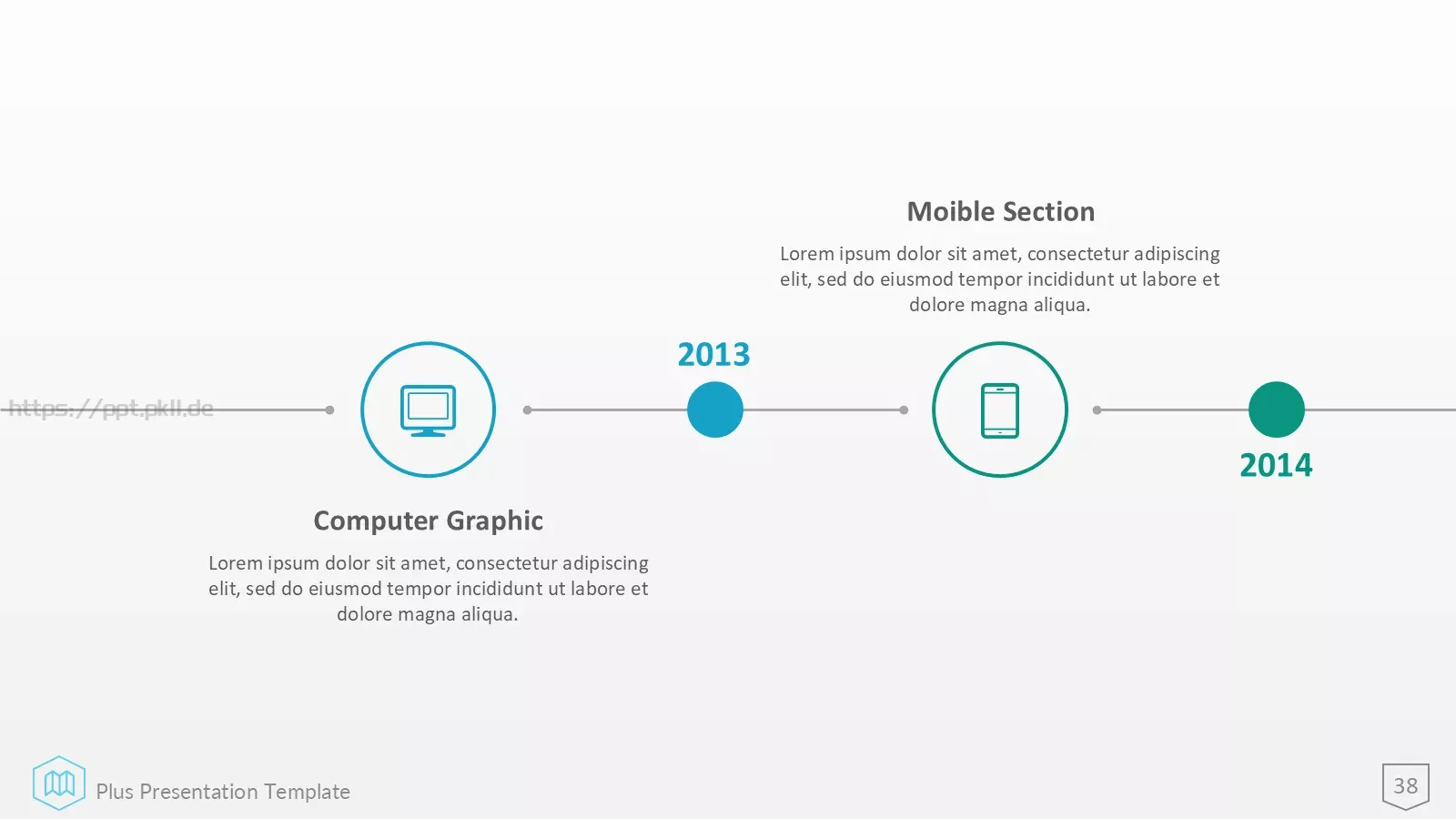 Moible Section

Lorem ipsum dolor sit amet, consectetur adipiscing elit, sed do eiusmod tempor incididunt ut labore et dolore magna aliqua.

https://ppt.pkll.de

2013

2014

Computer Graphic

Lorem ipsum dolor sit amet, consectetur adipiscing elit, sed do eiusmod tempor incididunt ut labore et dolore magna aliqua.

Plus Presentation Template

38